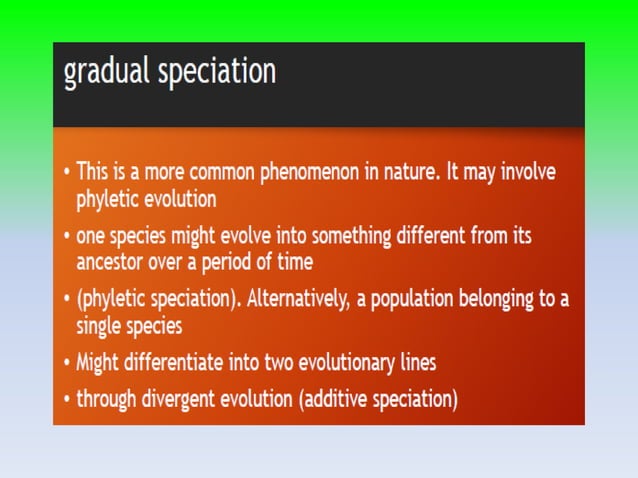 gradual speciation

• This is a more common phenomenon in nature. It may involve phyletic evolution

• one species might evolve into something different from its ancestor over a period of time

• (phyletic speciation). Alternatively, a population belonging to a single species

• Might differentiate into two evolutionary lines

• through divergent evolution (additive speciation)